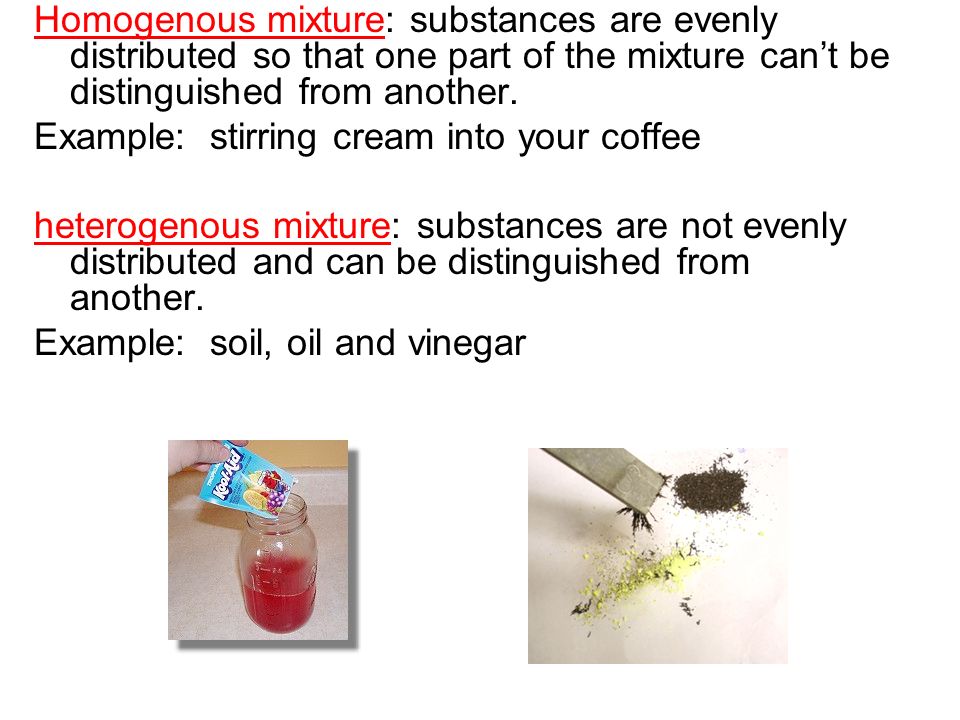 Homogenous mixture: substances are evenly distributed so that one part of the mixture can't be distinguished from another.

Example: stirring cream into your coffee

heterogenous mixture: substances are not evenly distributed and can be distinguished from another.

Example: soil, oil and vinegar

Kool-Aid